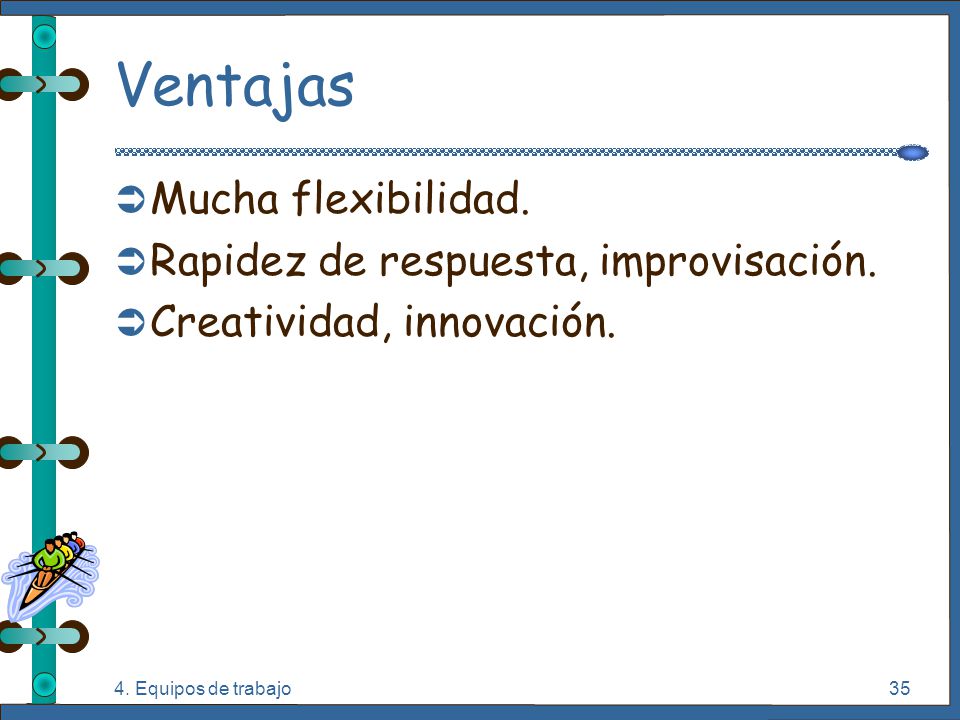 Ventajas

➲ Mucha flexibilidad.
➲ Rapidez de respuesta, improvisación.
➲ Creatividad, innovación.

4. Equipos de trabajo

35